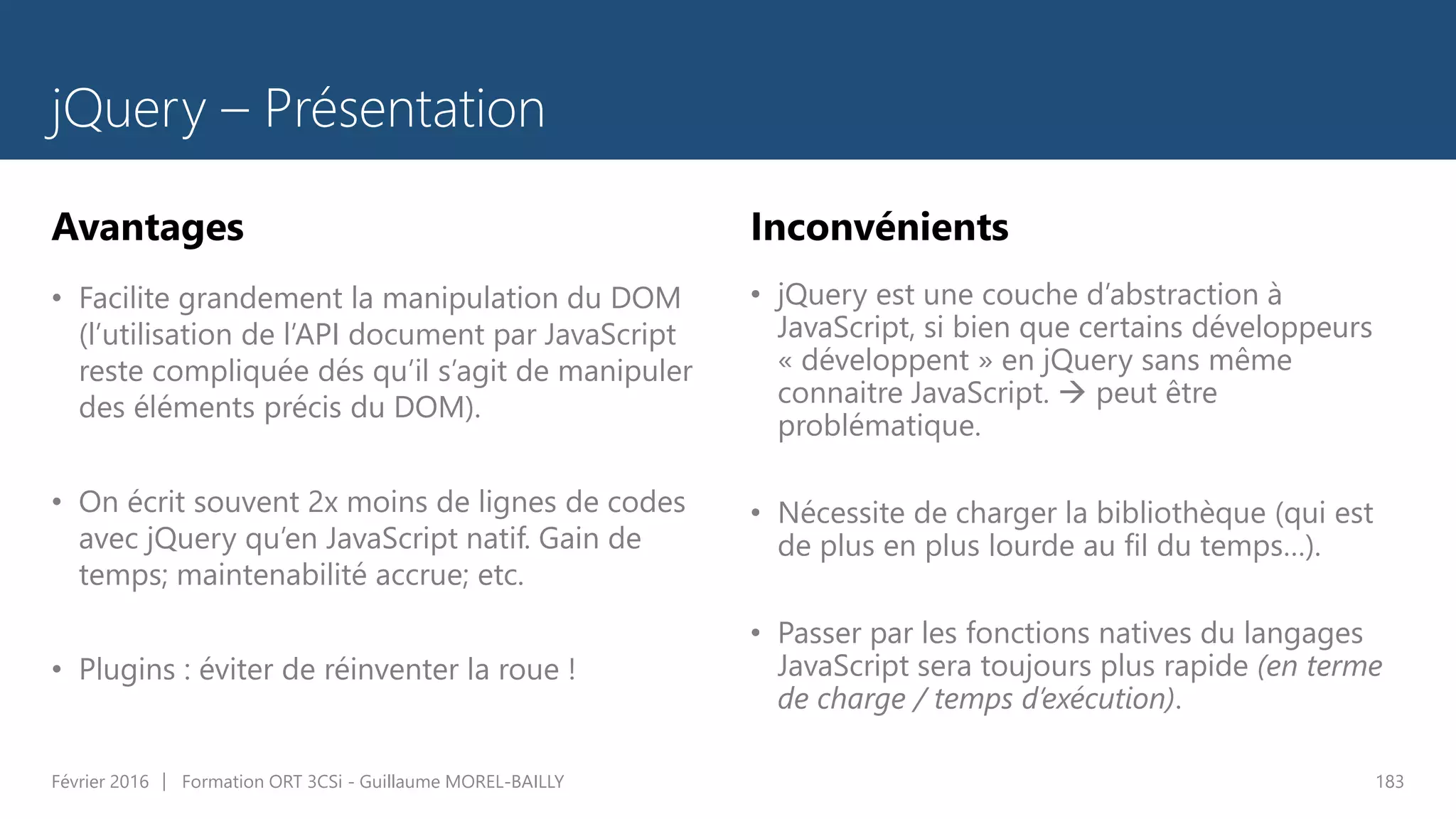 jQuery – Présentation

Avantages

• Facilite grandement la manipulation du DOM (l'utilisation de l'API document par JavaScript reste compliquée dés qu'il s'agit de manipuler des éléments précis du DOM).

• On écrit souvent 2x moins de lignes de codes avec jQuery qu'en JavaScript natif. Gain de temps; maintenabilité accrue; etc.

• Plugins : éviter de réinventer la roue !

Inconvénients

• jQuery est une couche d'abstraction à JavaScript, si bien que certains développeurs « développent » en jQuery sans même connaitre JavaScript. → peut être problématique.

• Nécessite de charger la bibliothèque (qui est de plus en plus lourde au fil du temps…).

• Passer par les fonctions natives du langages JavaScript sera toujours plus rapide (en terme de charge / temps d'exécution).

Février 2016 | Formation ORT 3CSi - Guillaume MOREL-BAILLY

183